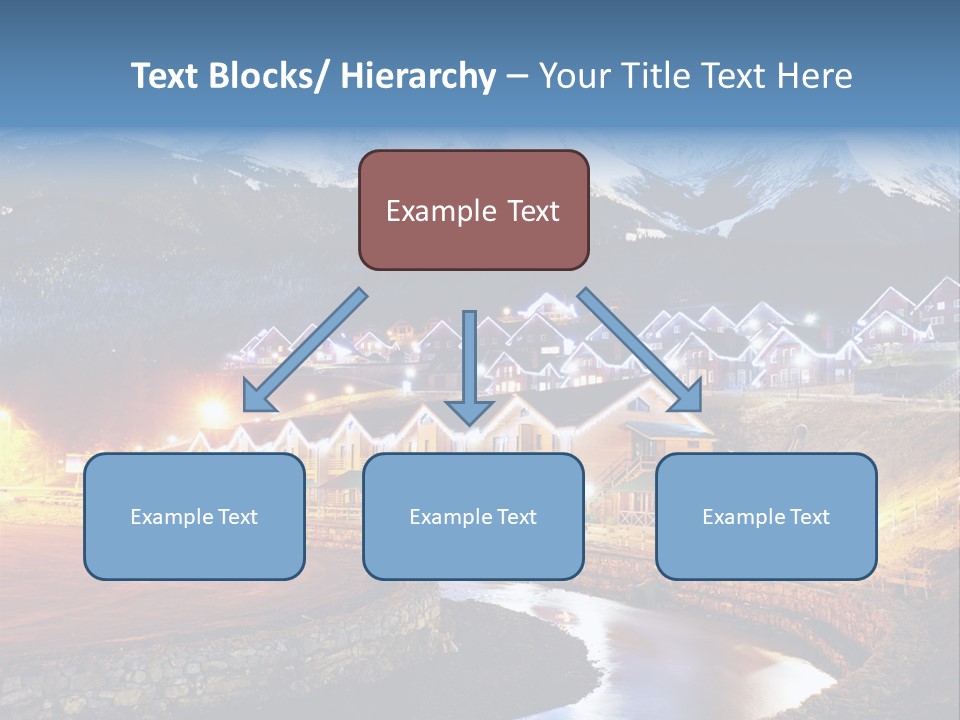 Text Blocks/ Hierarchy – Your Title Text Here

Example Text

Example Text

Example Text

Example Text